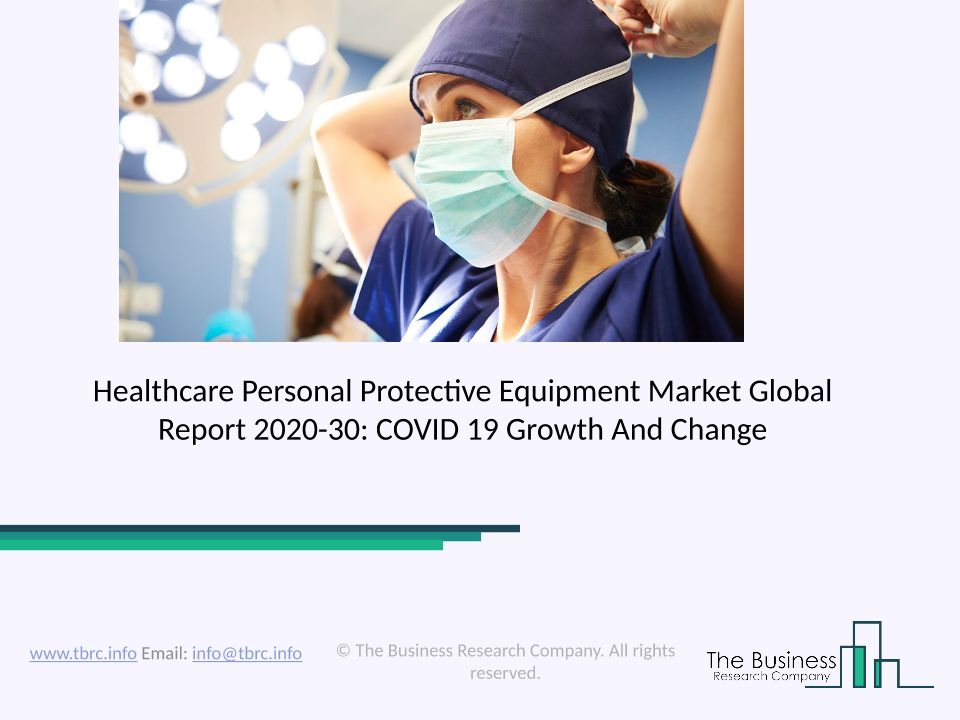 Healthcare Personal Protective Equipment Market Global Report 2020-30: COVID 19 Growth And Change

www.tbrc.info Email: info@tbrc.info

© The Business Research Company. All rights reserved.

The Business
Research Company